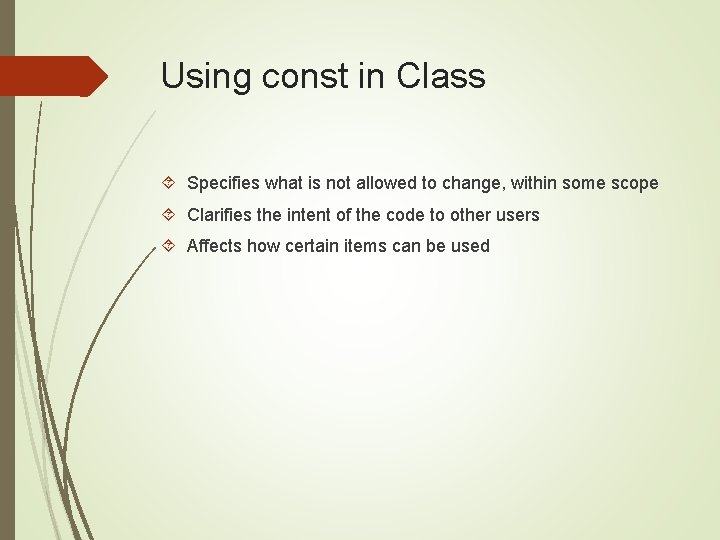 Using const in Class

Specifies what is not allowed to change, within some scope

Clarifies the intent of the code to other users

Affects how certain items can be used